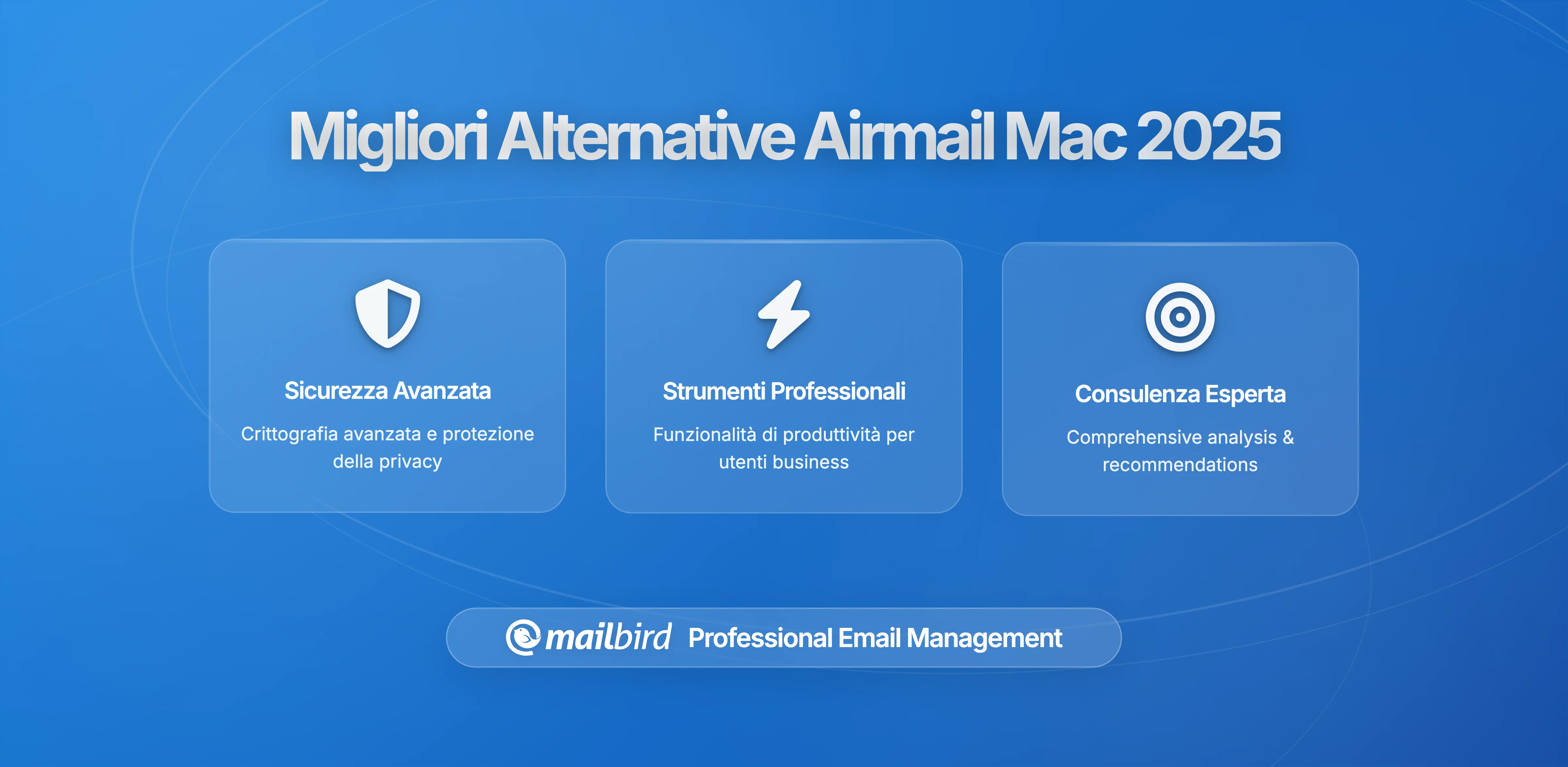 Migliori Alternative Airmail Mac 2025

Sicurezza Avanzata

Crittografia avanzata e protezione della privacy

Strumenti Professionali

Funzionalità di produttività per utenti business

Consulenza Esperta

Comprehensive analysis & recommendations

mailbird Professional Email Management